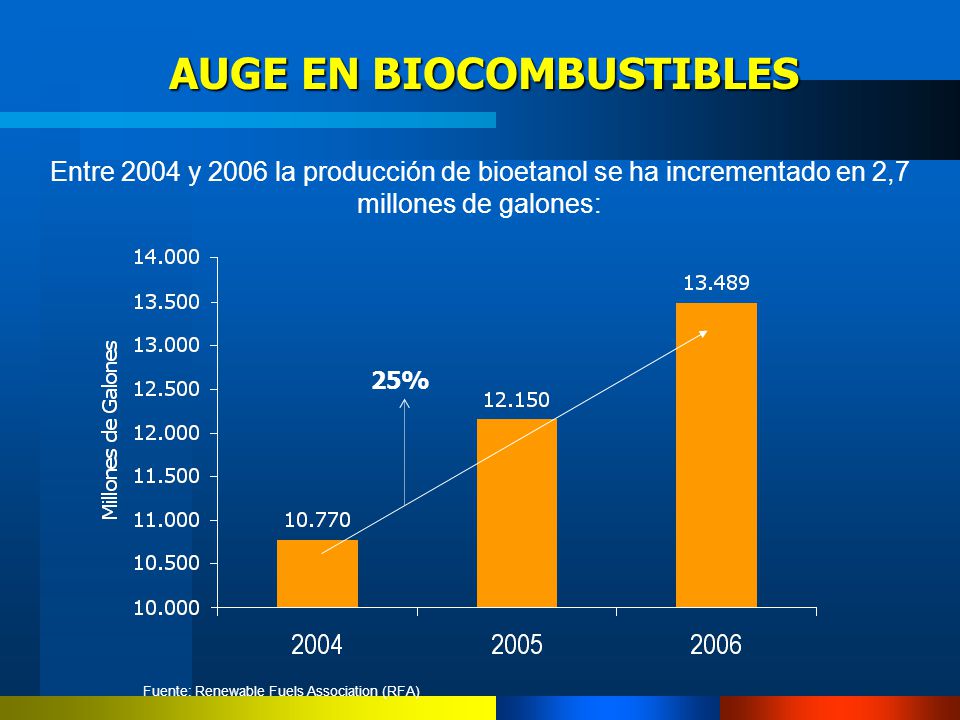 AUGE EN BIOCOMBUSTIBLES

Entre 2004 y 2006 la producción de bioetanol se ha incrementado en 2,7 millones de galones:

Millones de Galones

14.000
13.500
13.000
12.500
12.000
11.500
11.000
10.500
10.000

25%

10.770
12.150
13.489

2004
2005
2006

Fuente: Renewable Fuels Association (RFA)